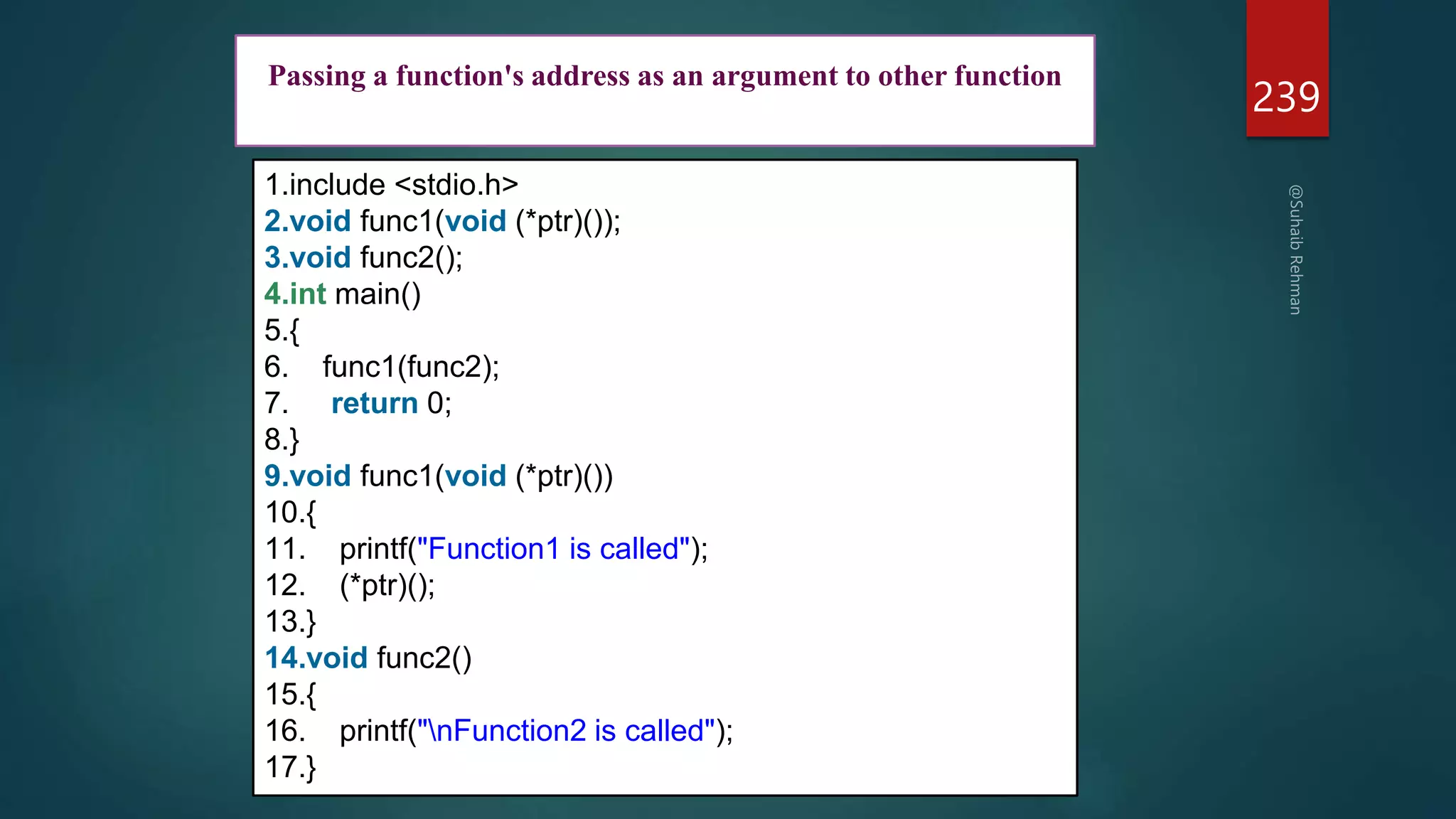 Passing a function's address as an argument to other function

239

@Suhaib Rehman

1.include <stdio.h>
2.void func1(void (*ptr)());
3.void func2();
4.int main()
5.{
6.    func1(func2);
7.     return 0;
8.}
9.void func1(void (*ptr)())
10.{
11.    printf("Function1 is called");
12.    (*ptr)();
13.}
14.void func2()
15.{
16.    printf("\nFunction2 is called");
17.}